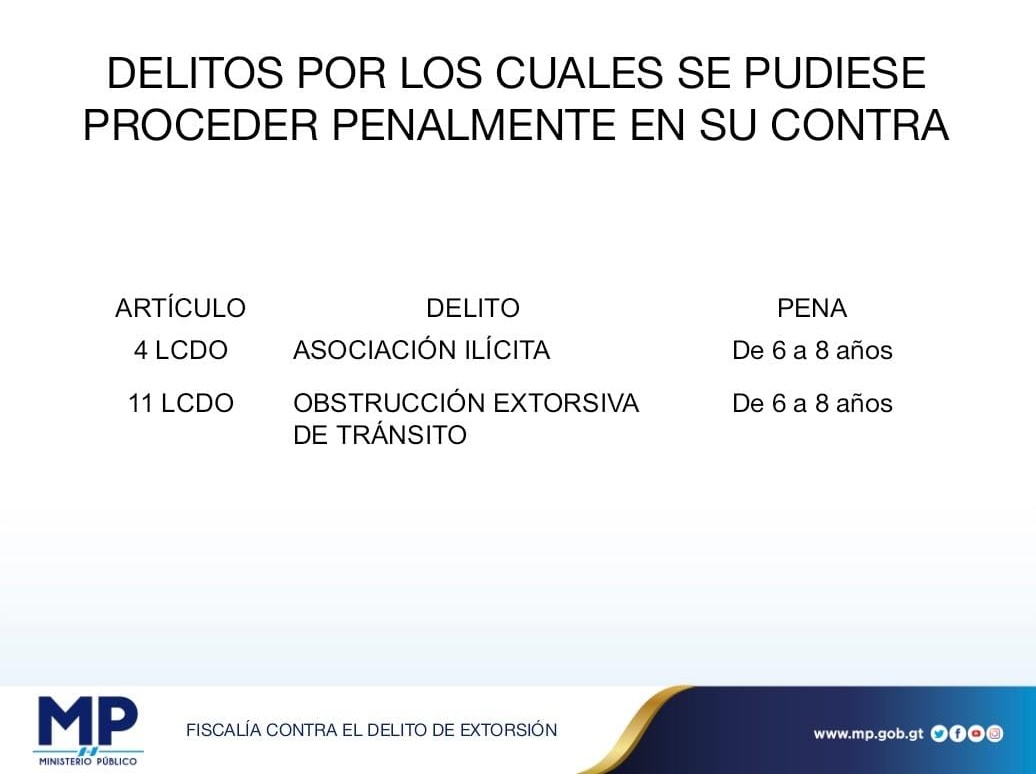 DELITOS POR LOS CUALES SE PUDIESE PROCEDER PENALMENTE EN SU CONTRA

| ARTÍCULO | DELITO | PENA |
|---|---|---|
| 4 LCDO | ASOCIACIÓN ILÍCITA | De 6 a 8 años |
| 11 LCDO | OBSTRUCCIÓN EXTORSIVA DE TRÁNSITO | De 6 a 8 años |

MP
MINISTERIO PÚBLICO

FISCALÍA CONTRA EL DELITO DE EXTORSIÓN

www.mp.gob.gt